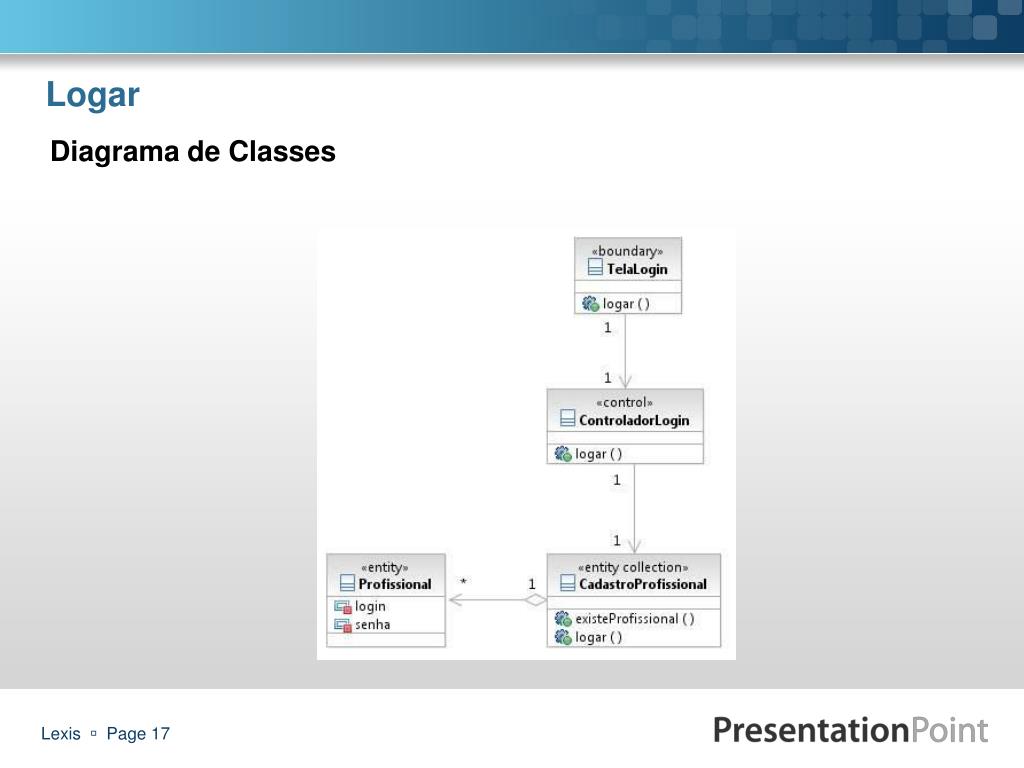 Logar

Diagrama de Classes

«boundary»
TelaLogin
logar ( )

1

1

«control»
ControladorLogin
logar ( )

1

1

«entity»
Profissional
login
senha

*

1

«entity collection»
CadastroProfissional
existeProfissional ( )
logar ( )

Lexis ▫ Page 17

PresentationPoint